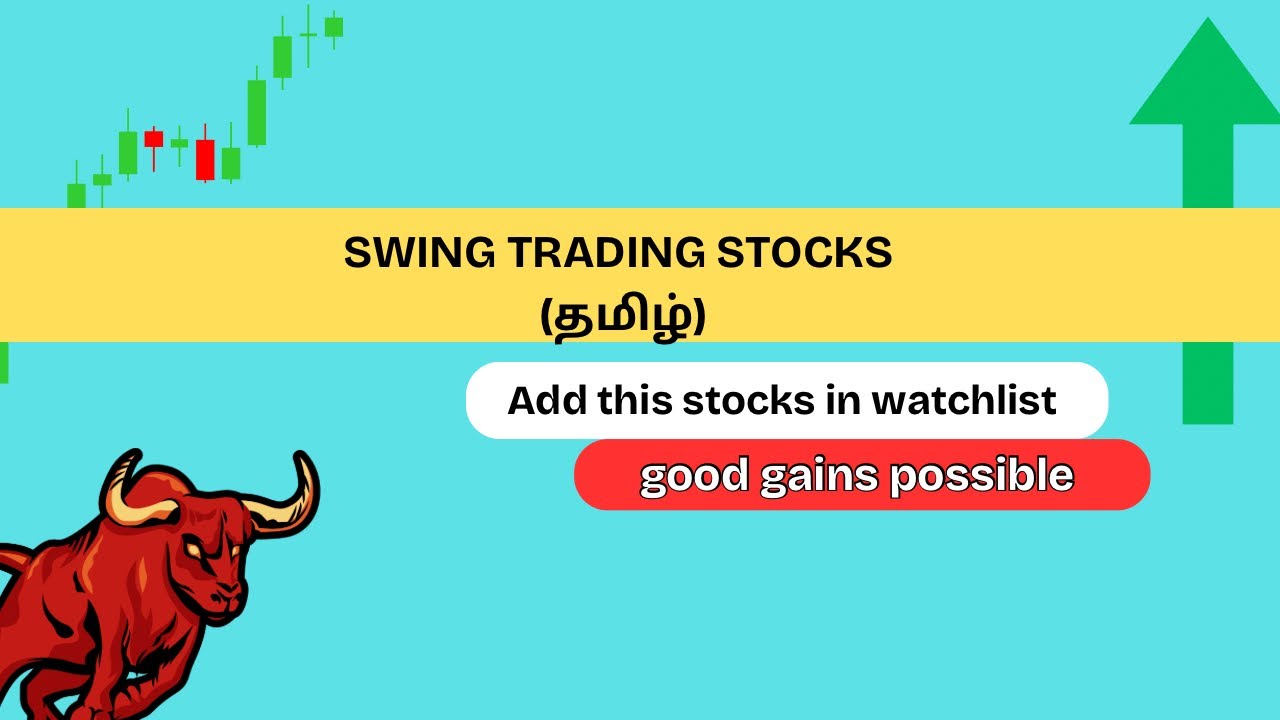 SWING TRADING STOCKS
(தமிழ்)

Add this stocks in watchlist

good gains possible